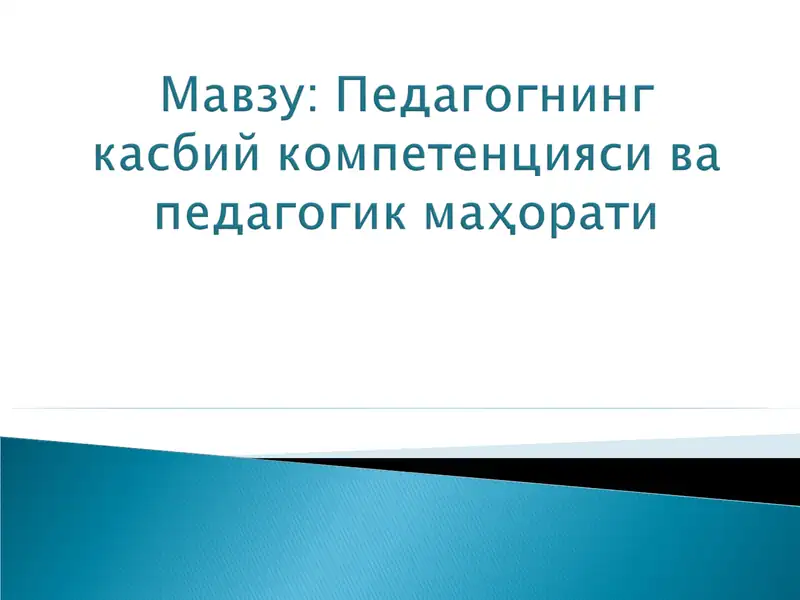 Мавзу: Педагогнинг касбий компетенцияси ва педагогик маҳорати